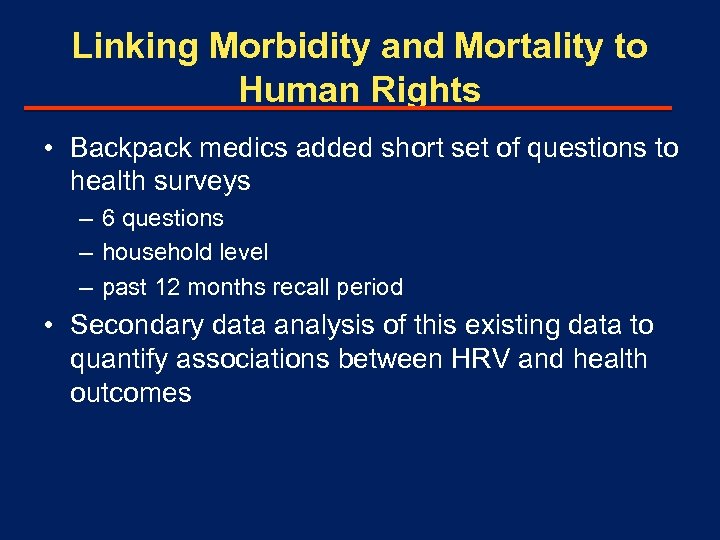 Linking Morbidity and Mortality to Human Rights

• Backpack medics added short set of questions to health surveys
– 6 questions
– household level
– past 12 months recall period

• Secondary data analysis of this existing data to quantify associations between HRV and health outcomes